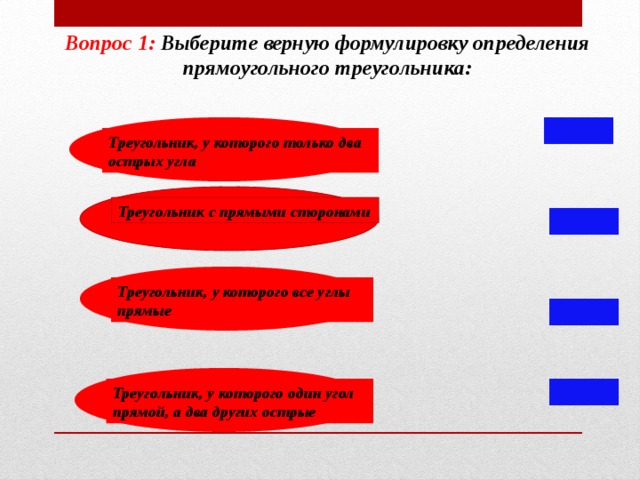 Вопрос 1: Выберите верную формулировку определения прямоугольного треугольника:

Треугольник, у которого только два острых угла

Треугольник с прямыми сторонами

Треугольник, у которого все углы прямые

Треугольник, у которого один угол прямой, а два других острые